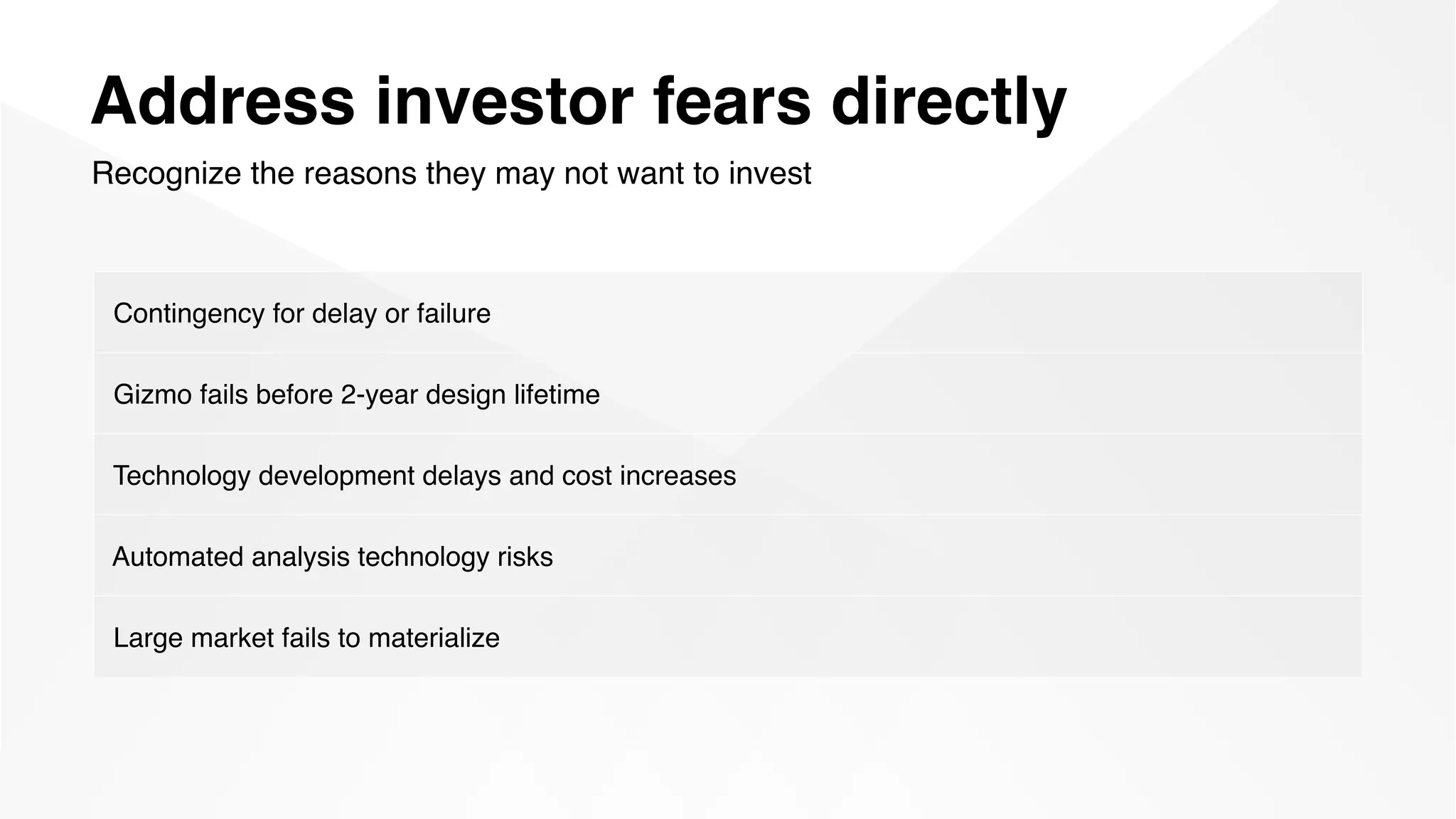 Address investor fears directly

Recognize the reasons they may not want to invest

Contingency for delay or failure

Gizmo fails before 2-year design lifetime

Technology development delays and cost increases

Automated analysis technology risks

Large market fails to materialize